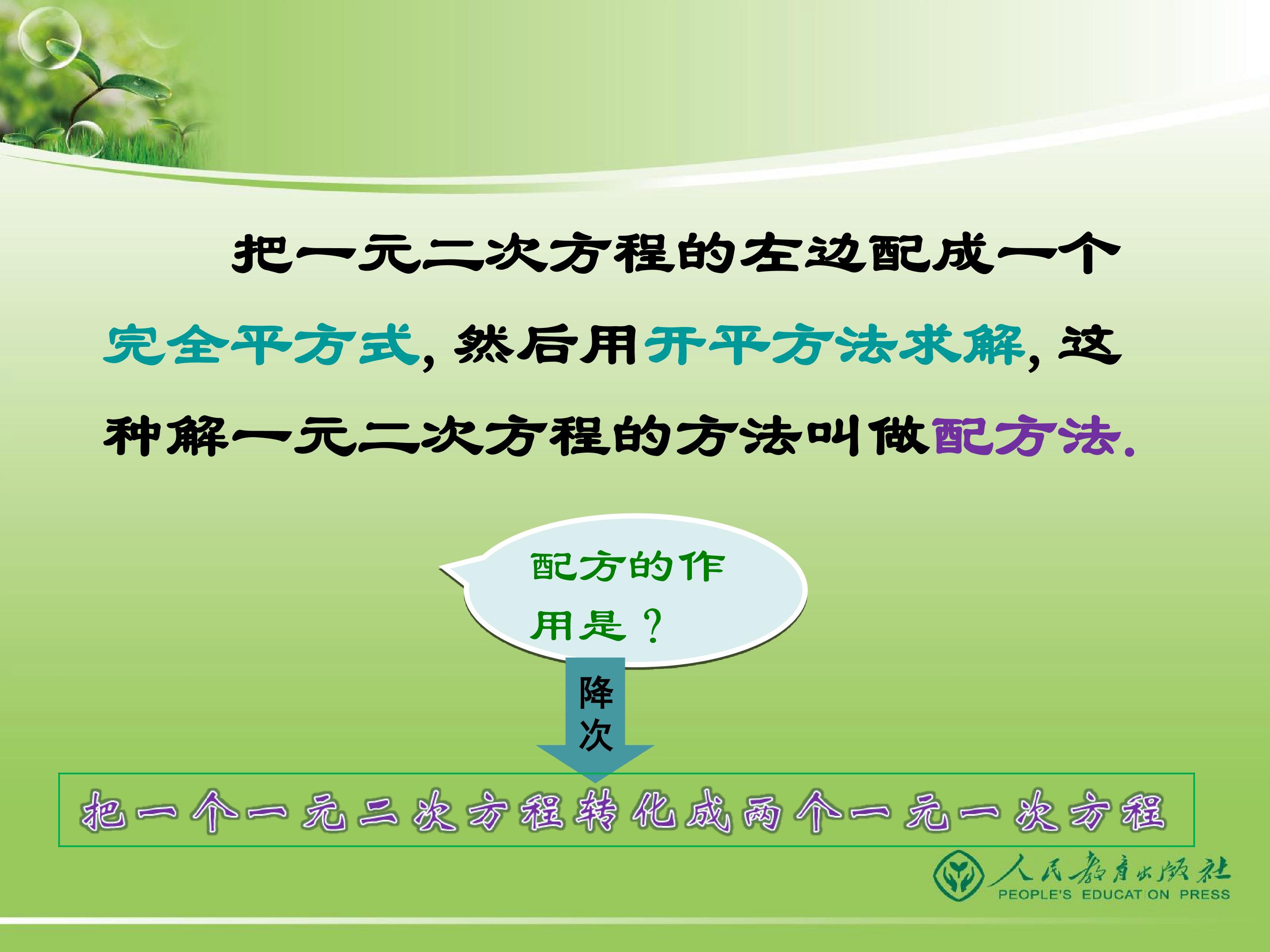 把一元二次方程的左边配成一个完全平方式，然后用开平方法求解，这种解一元二次方程的方法叫做配方法.

配方的作用是？

降次

把一个一元二次方程转化成两个一元一次方程

人民教育出版社
PEOPLE'S EDUCATION PRESS